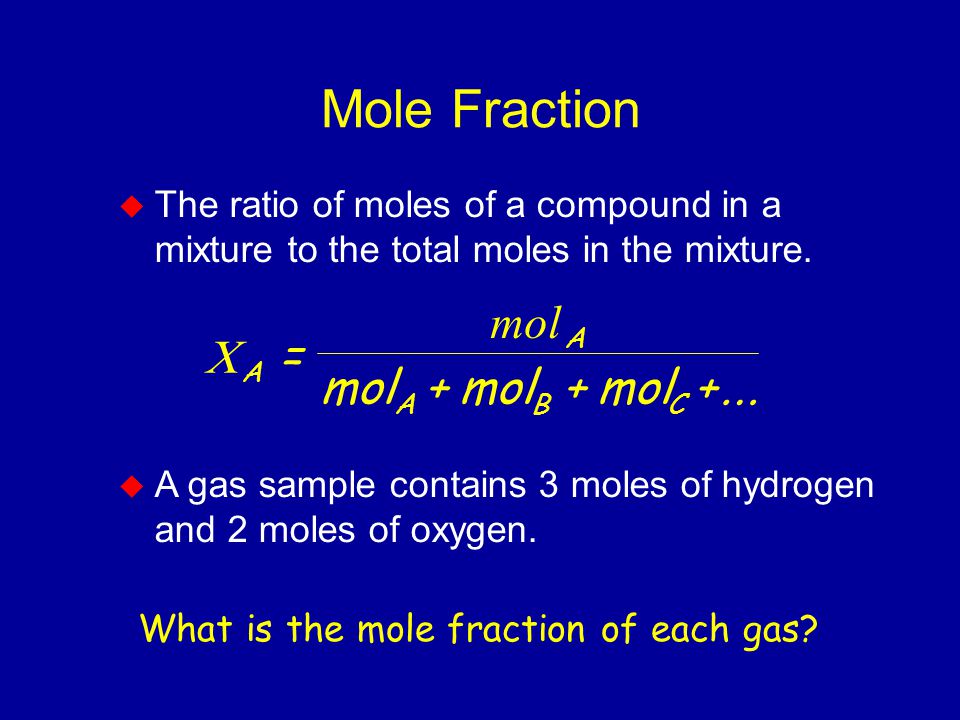 Mole Fraction

The ratio of moles of a compound in a mixture to the total moles in the mixture.

$X_A = \frac{mol_A}{mol_A + mol_B + mol_C + ...}$

A gas sample contains 3 moles of hydrogen and 2 moles of oxygen.

What is the mole fraction of each gas?